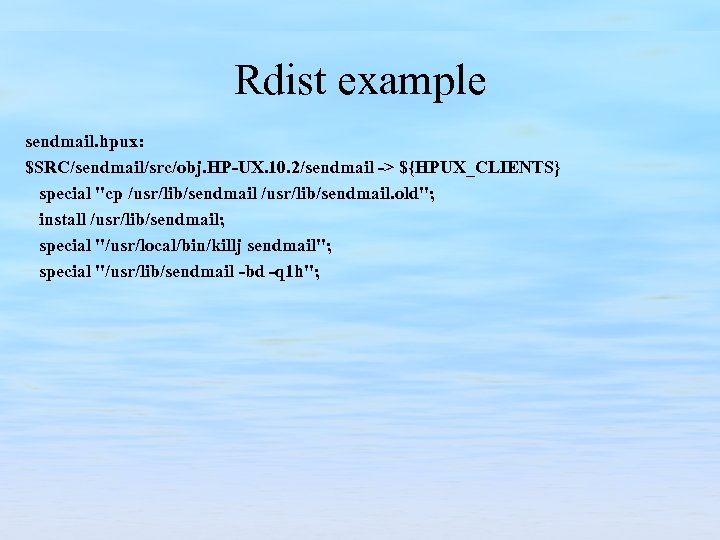 Rdist example

sendmail.hpux:
$SRC/sendmail/src/obj.HP-UX.10.2/sendmail -> ${HPUX_CLIENTS}
special "cp /usr/lib/sendmail /usr/lib/sendmail.old";
install /usr/lib/sendmail;
special "/usr/local/bin/killj sendmail";
special "/usr/lib/sendmail -bd -q1h";